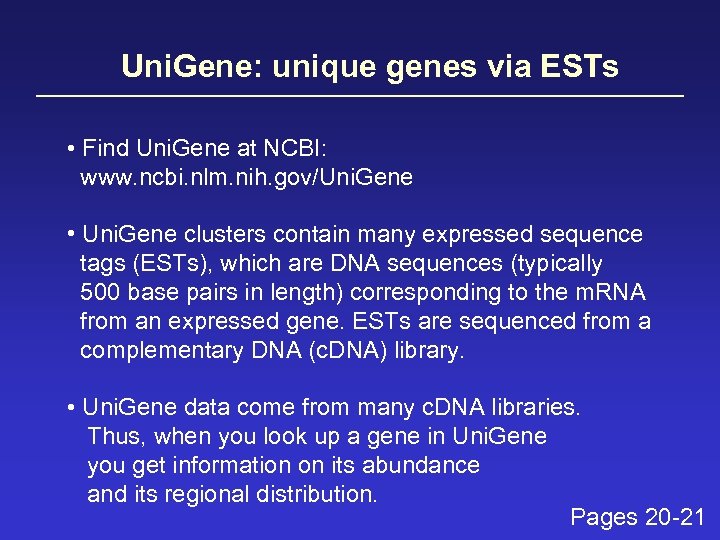 UniGene: unique genes via ESTs

• Find UniGene at NCBI: www.ncbi.nlm.nih.gov/UniGene

• UniGene clusters contain many expressed sequence tags (ESTs), which are DNA sequences (typically 500 base pairs in length) corresponding to the mRNA from an expressed gene. ESTs are sequenced from a complementary DNA (cDNA) library.

• UniGene data come from many cDNA libraries. Thus, when you look up a gene in UniGene you get information on its abundance and its regional distribution.

Pages 20-21